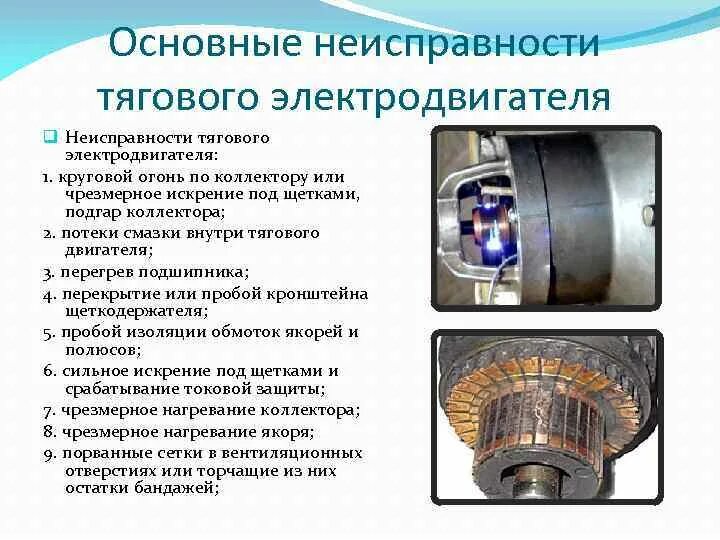 Основные неисправности тягового электродвигателя

Неисправности тягового электродвигателя:

1. круговой огонь по коллектору или чрезмерное искрение под щетками, подгар коллектора;

2. потеки смазки внутри тягового двигателя;

3. перегрев подшипника;

4. перекрытие или пробой кронштейна щеткодержателя;

5. пробой изоляции обмоток якорей и полюсов;

6. сильное искрение под щетками и срабатывание токовой защиты;

7. чрезмерное нагревание коллектора;

8. чрезмерное нагревание якоря;

9. порванные сетки в вентиляционных отверстиях или торчащие из них остатки бандажей;